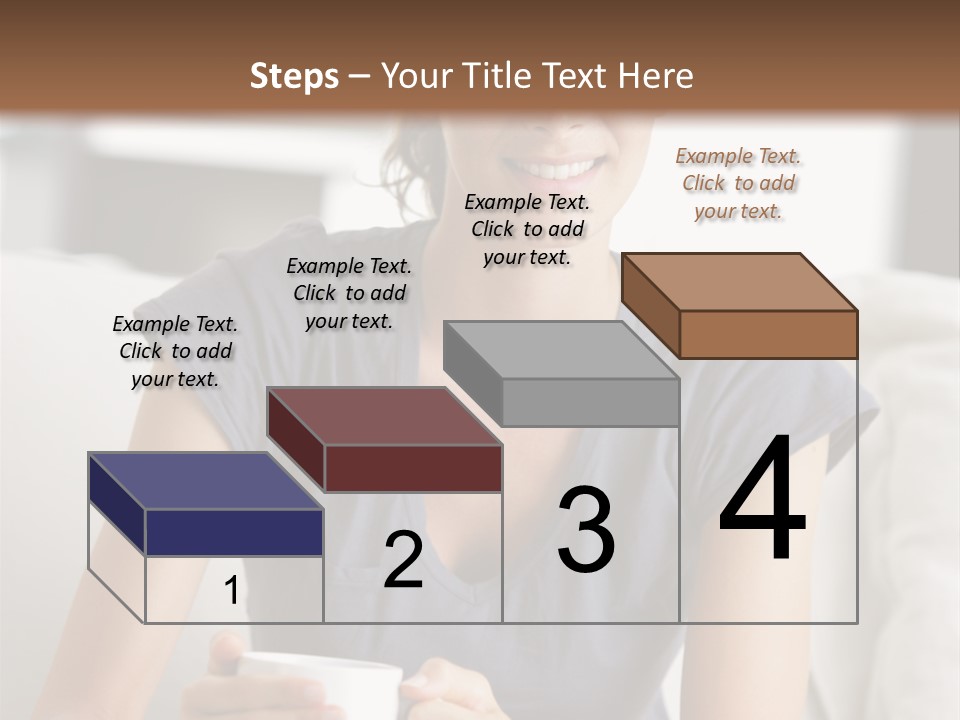 Steps – Your Title Text Here

Example Text. Click to add your text.

Example Text. Click to add your text.

Example Text. Click to add your text.

Example Text. Click to add your text.

1

2

3

4